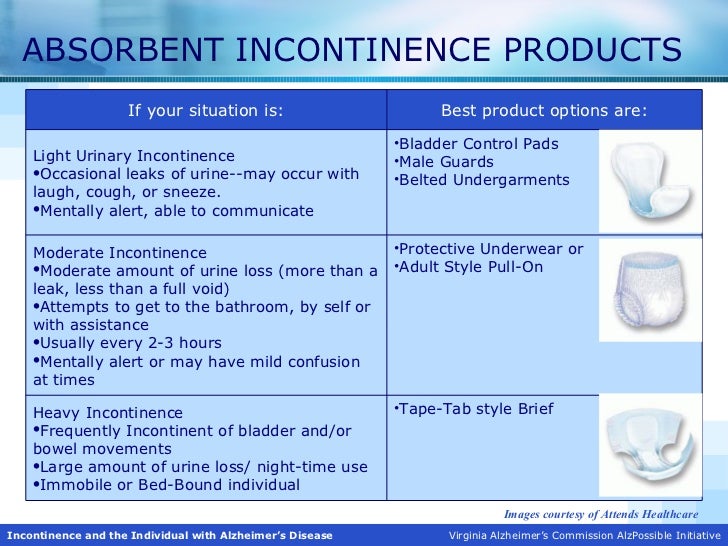 ABSORBENT INCONTINENCE PRODUCTS

| If your situation is: | Best product options are: |
|---|---|
| Light Urinary Incontinence •Occasional leaks of urine--may occur with laugh, cough, or sneeze. •Mentally alert, able to communicate | •Bladder Control Pads •Male Guards •Belted Undergarments |
| Moderate Incontinence •Moderate amount of urine loss (more than a leak, less than a full void) •Attempts to get to the bathroom, by self or with assistance •Usually every 2-3 hours •Mentally alert or may have mild confusion at times | •Protective Underwear or •Adult Style Pull-On |
| Heavy Incontinence •Frequently Incontinent of bladder and/or bowel movements •Large amount of urine loss/ night-time use •Immobile or Bed-Bound individual | •Tape-Tab style Brief |

Images courtesy of Attends Healthcare

Incontinence and the Individual with Alzheimer's Disease

Virginia Alzheimer's Commission AlzPossible Initiative